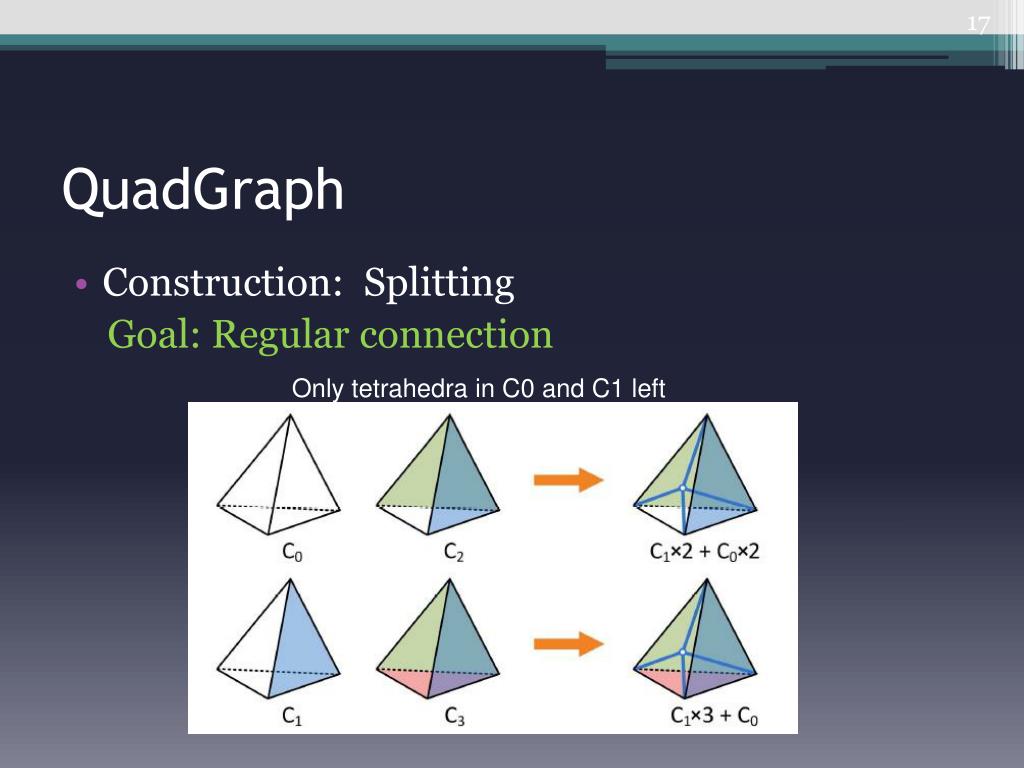 17

QuadGraph

• Construction: Splitting
Goal: Regular connection

Only tetrahedra in C0 and C1 left

$C_0$ $C_2$ $C_1 \times 2 + C_0 \times 2$

$C_1$ $C_3$ $C_1 \times 3 + C_0$